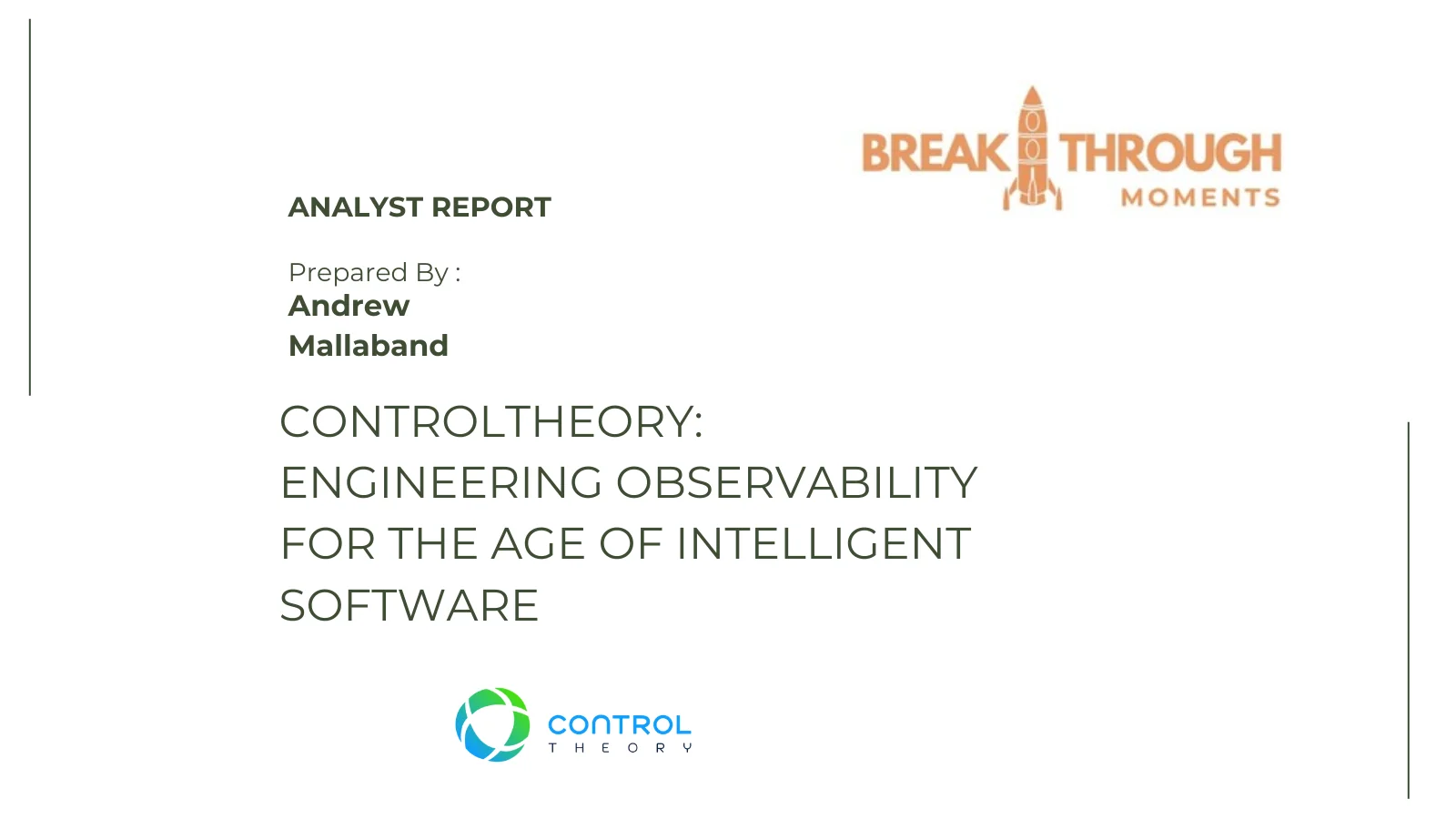 BREAK THROUGH
MOMENTS

ANALYST REPORT

Prepared By :
Andrew
Mallaband

CONTROLTHEORY:
ENGINEERING OBSERVABILITY
FOR THE AGE OF INTELLIGENT
SOFTWARE

CONTROL
THEORY